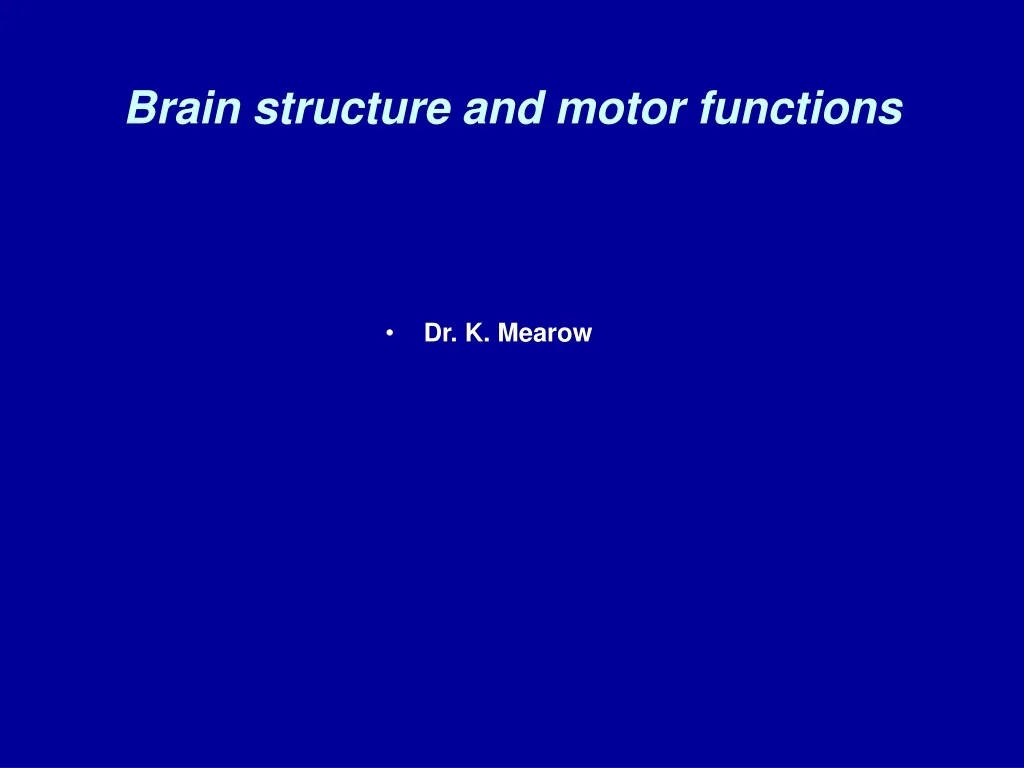 Brain structure and motor functions

• Dr. K. Mearow